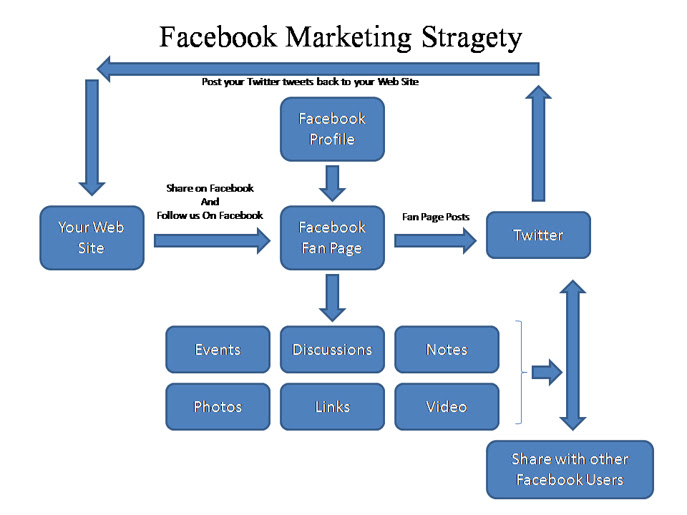 Facebook Marketing Stragety

Post your Twitter tweets back to your Web Site

Facebook Profile

Your Web Site

Share on Facebook And Follow us On Facebook

Facebook Fan Page

Fan Page Posts

Twitter

Events

Discussions

Notes

Photos

Links

Video

Share with other Facebook Users